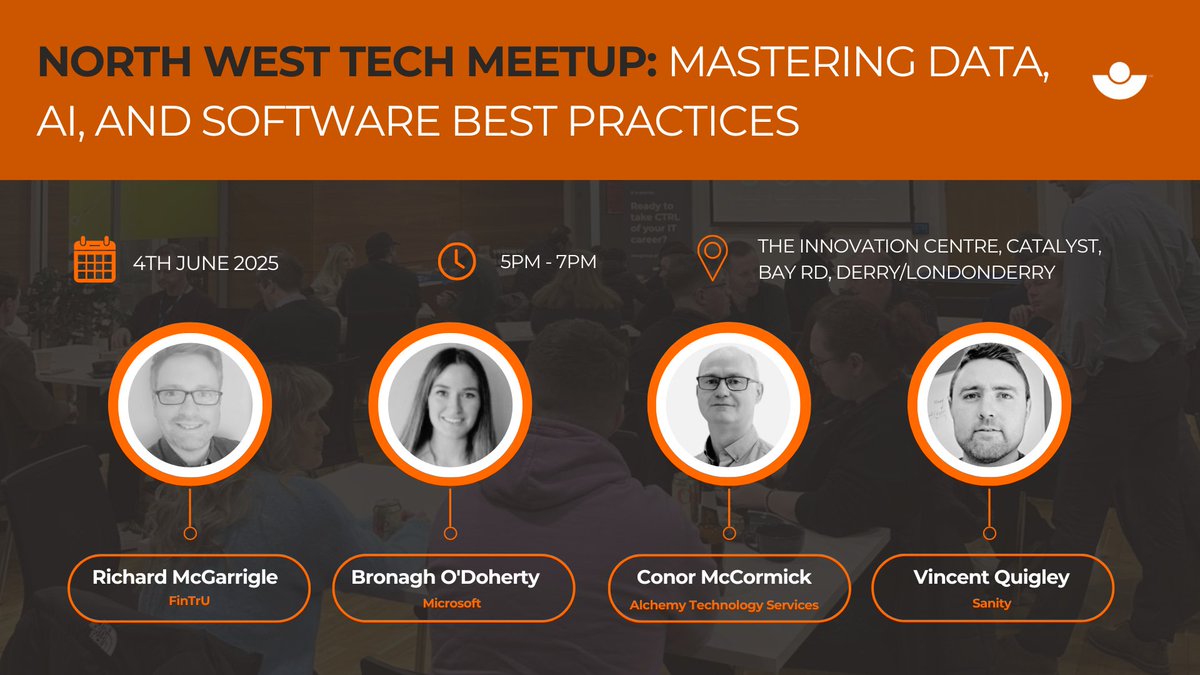 NORTH WEST TECH MEETUP: MASTERING DATA, AI, AND SOFTWARE BEST PRACTICES

Ready to take CTRL of your IT career?

4TH JUNE 2025

5PM - 7PM

THE INNOVATION CENTRE, CATALYST, BAY RD, DERRY/LONDONDERRY

Richard McGarrigle
FinTrU

Bronagh O'Doherty
Microsoft

Conor McCormick
Alchemy Technology Services

Vincent Quigley
Sanity